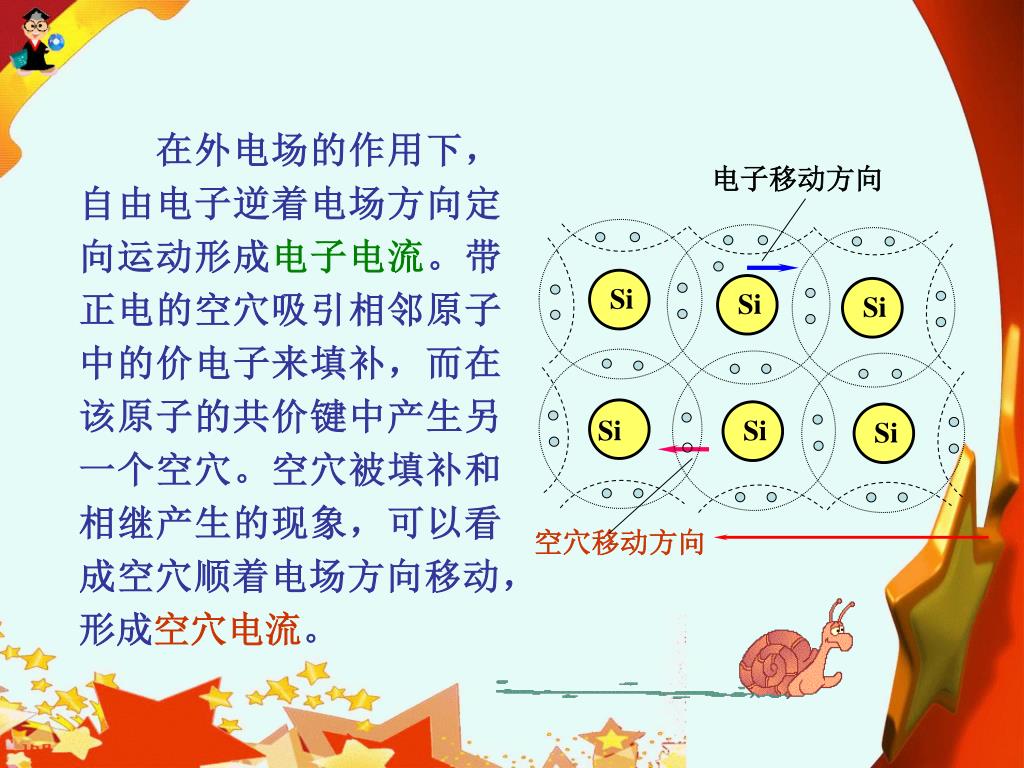 在外电场的作用下，自由电子逆着电场方向定向运动形成电子电流。带正电的空穴吸引相邻原子中的价电子来填补，而在该原子的共价键中产生另一个空穴。空穴被填补和相继产生的现象，可以看成空穴顺着电场方向移动，形成空穴电流。

电子移动方向

Si Si Si
Si Si Si

空穴移动方向